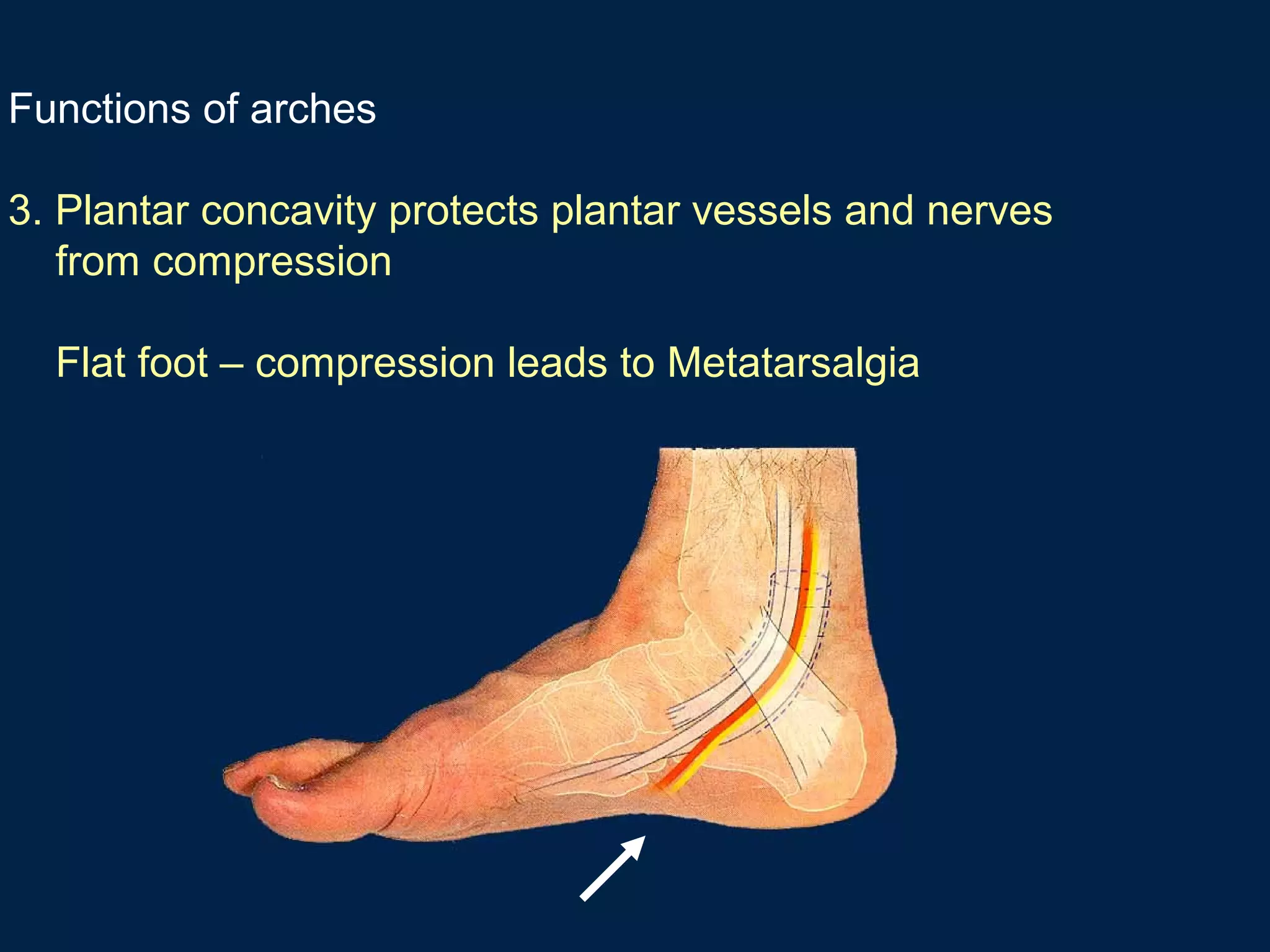 Functions of arches

3. Plantar concavity protects plantar vessels and nerves from compression

Flat foot – compression leads to Metatarsalgia